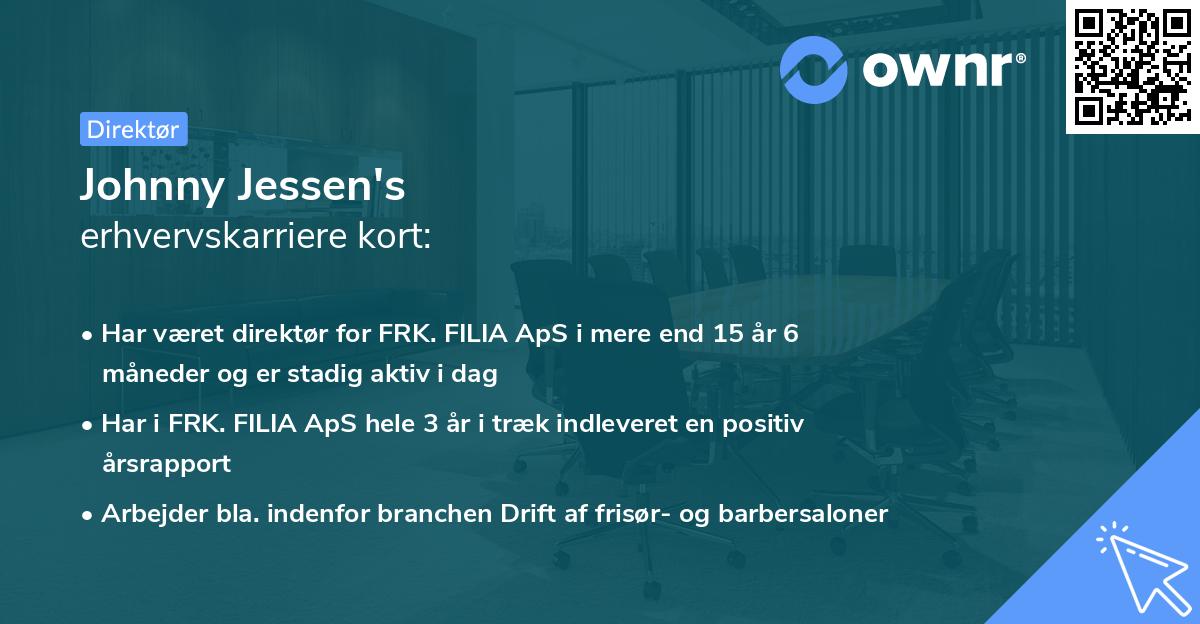 ownr®

Direktør

Johnny Jessen's
erhvervskarriere kort:

• Har været direktør for FRK. FILIA ApS i mere end 15 år 6 måneder og er stadig aktiv i dag
• Har i FRK. FILIA ApS hele 3 år i træk indleveret en positiv årsrapport
• Arbejder bla. indenfor branchen Drift af frisør- og barbersaloner